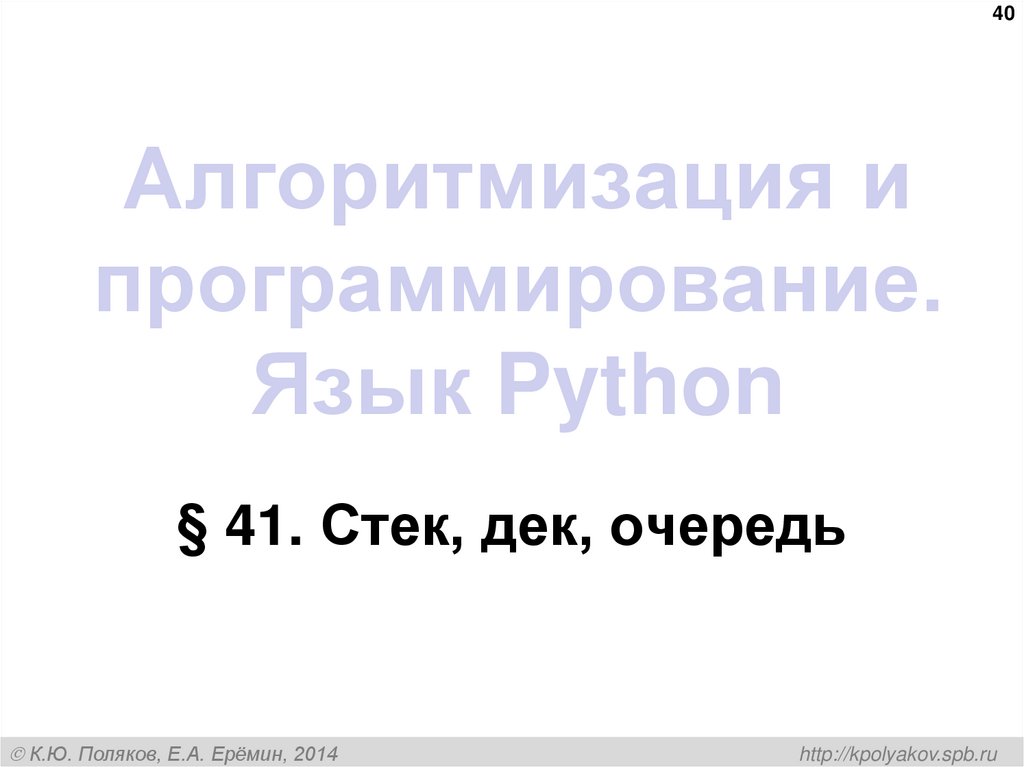 40

Алгоритмизация и программирование. Язык Python

§ 41. Стек, дек, очередь

© К.Ю. Поляков, Е.А. Ерёмин, 2014

http://kpolyakov.spb.ru